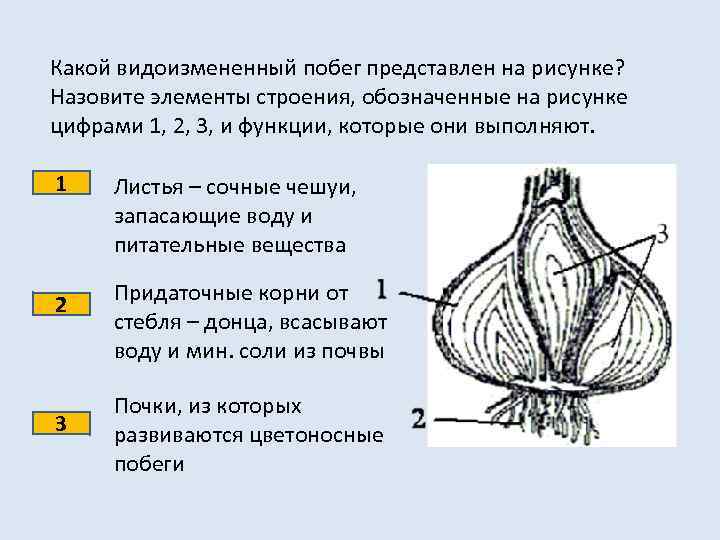 Какой видоизмененный побег представлен на рисунке? Назовите элементы строения, обозначенные на рисунке цифрами 1, 2, 3, и функции, которые они выполняют.

1

Листья – сочные чешуи, запасающие воду и питательные вещества

2

Придаточные корни от стебля – донца, всасывают воду и мин. соли из почвы

3

Почки, из которых развиваются цветоносные побеги

3

1

2